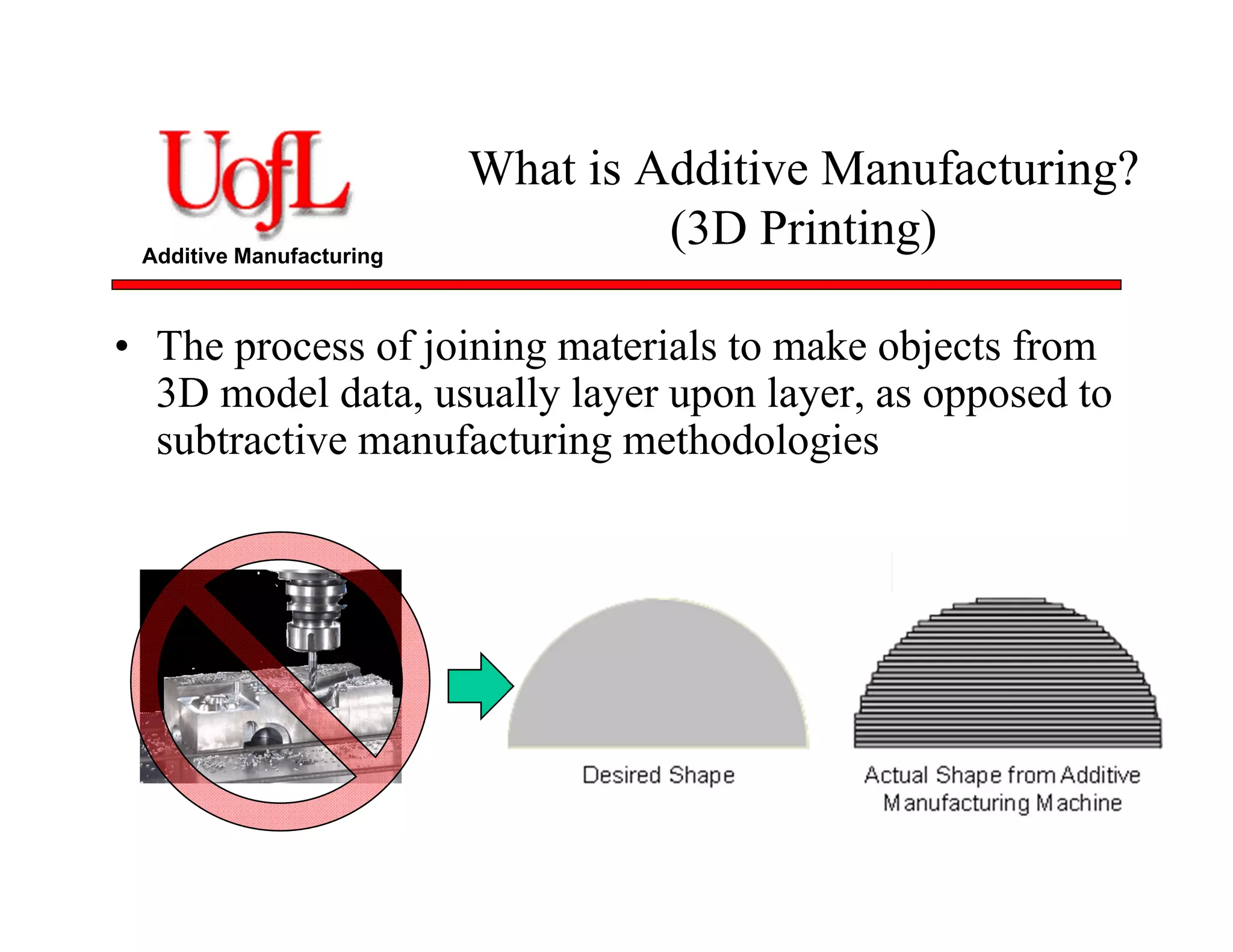 UofL
Additive Manufacturing

What is Additive Manufacturing?
(3D Printing)

• The process of joining materials to make objects from 3D model data, usually layer upon layer, as opposed to subtractive manufacturing methodologies

Desired Shape

Actual Shape from Additive Manufacturing Machine